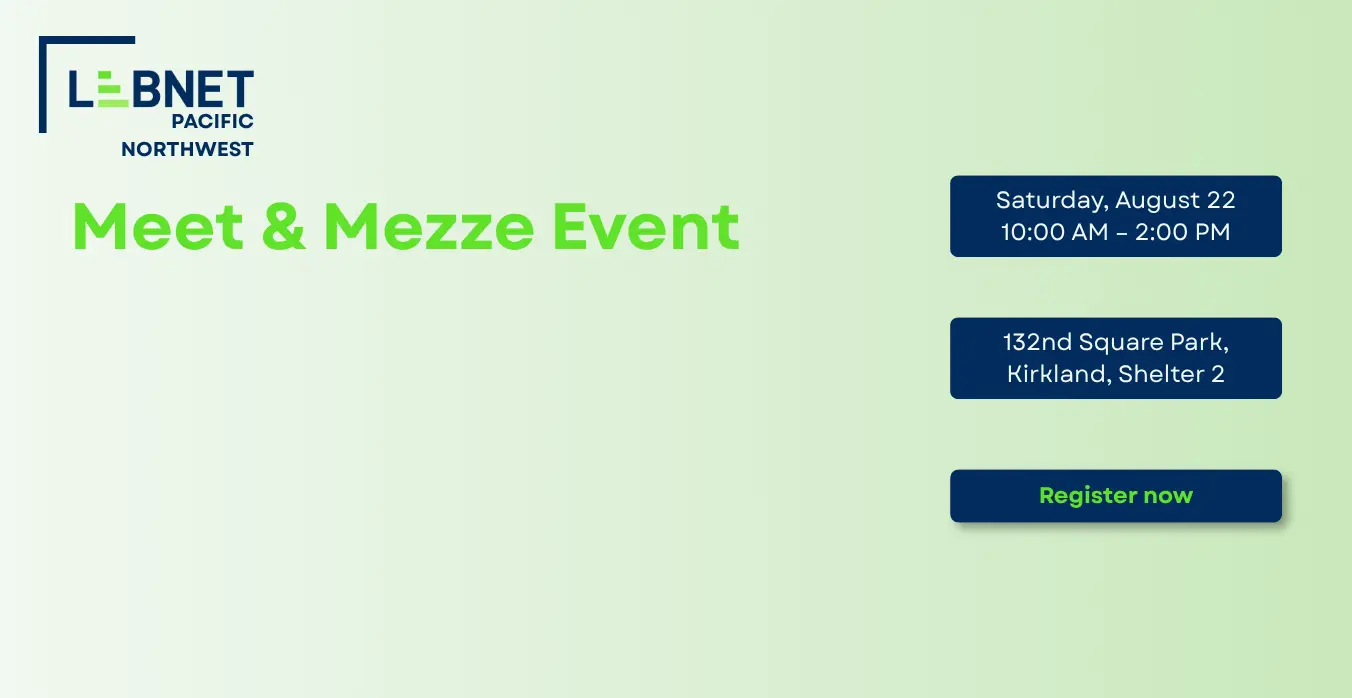 LEBNET
PACIFIC
NORTHWEST

Meet & Mezze Event

Saturday, August 22
10:00 AM – 2:00 PM

132nd Square Park,
Kirkland, Shelter 2

Register now